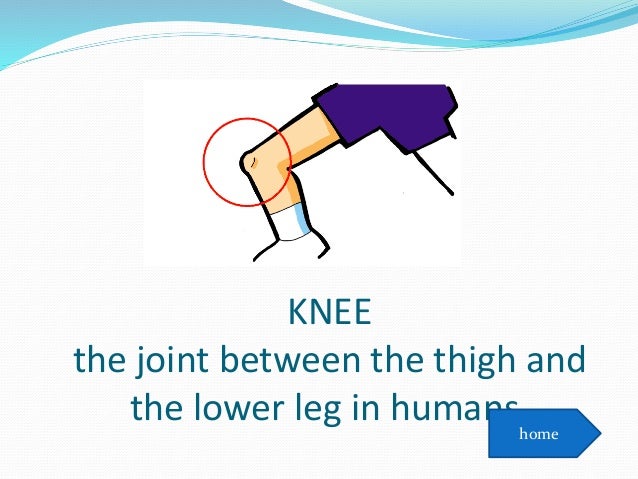 KNEE
the joint between the thigh and the lower leg in humans

home